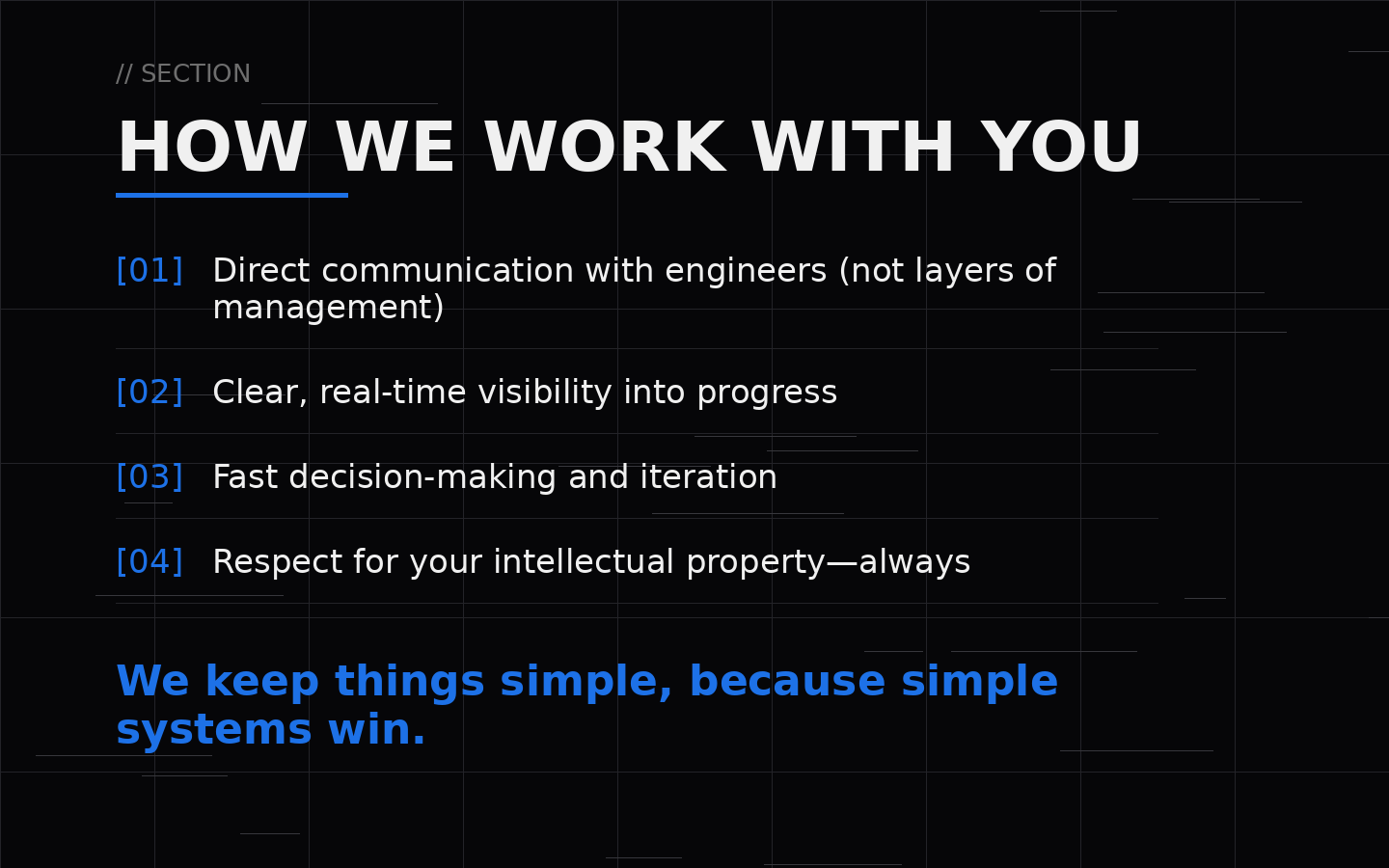 // SECTION

HOW WE WORK WITH YOU

[01] Direct communication with engineers (not layers of management)

[02] Clear, real-time visibility into progress

[03] Fast decision-making and iteration

[04] Respect for your intellectual property—always

We keep things simple, because simple systems win.